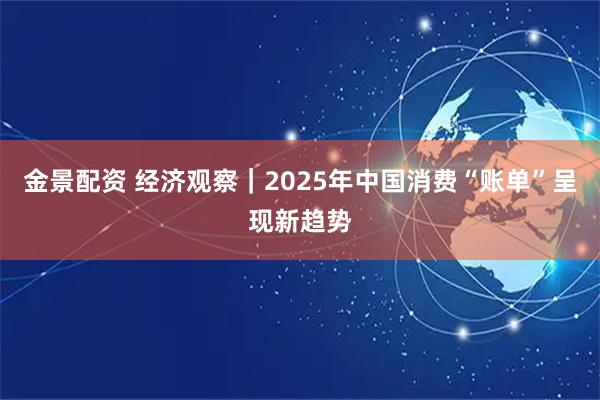 金景配资 经济观察｜2025年中国消费“账单”呈现新趋势